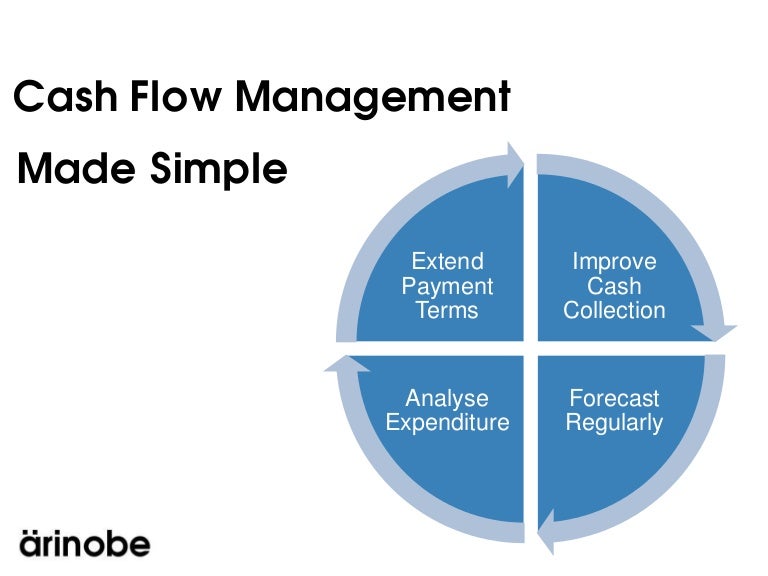 Cash Flow Management

Made Simple

Extend Payment Terms

Improve Cash Collection

Forecast Regularly

Analyse Expenditure

ärinobe